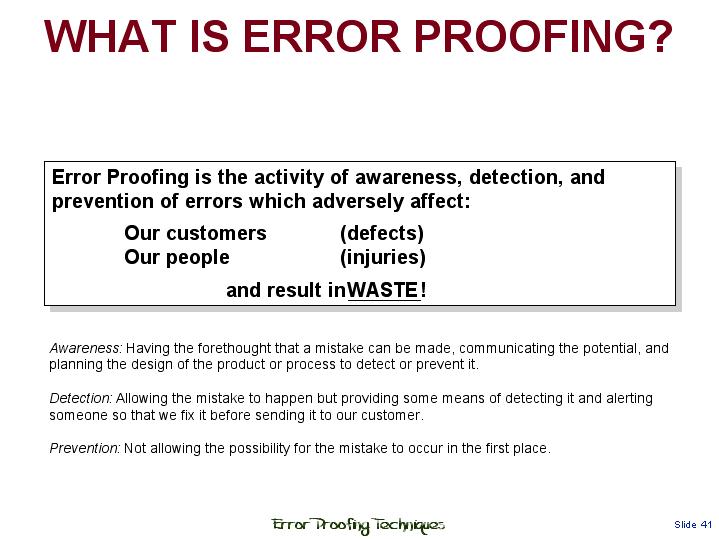 WHAT IS ERROR PROOFING?

Error Proofing is the activity of awareness, detection, and prevention of errors which adversely affect:

Our customers (defects)
Our people (injuries)

and result in WASTE!

Awareness: Having the forethought that a mistake can be made, communicating the potential, and planning the design of the product or process to detect or prevent it.

Detection: Allowing the mistake to happen but providing some means of detecting it and alerting someone so that we fix it before sending it to our customer.

Prevention: Not allowing the possibility for the mistake to occur in the first place.

Error Proofing Techniques

Slide 41